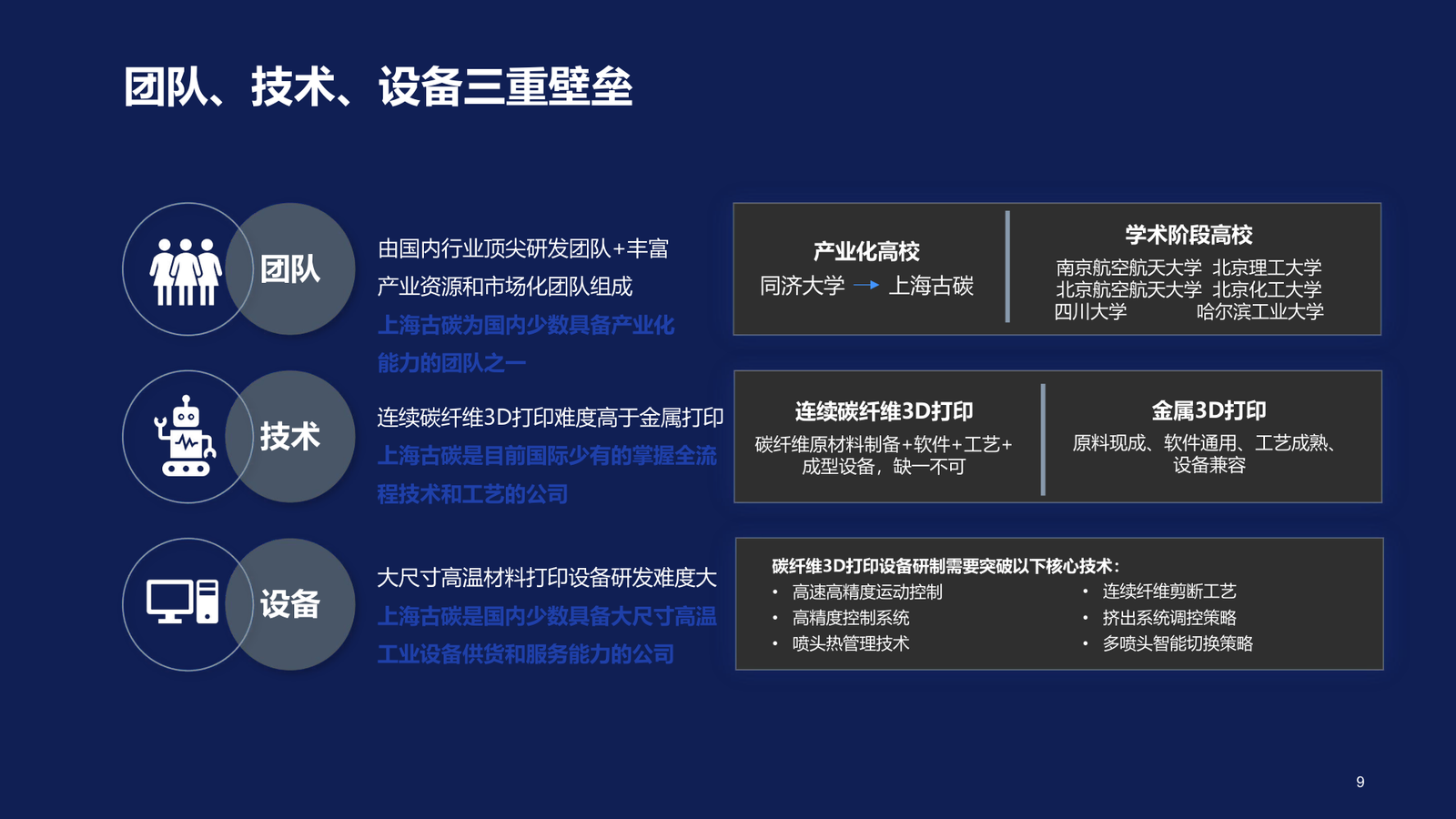 团队、技术、设备三重壁垒

团队

由国内行业顶尖研发团队+丰富产业资源和市场化团队组成
上海古碳为国内少数具备产业化能力的团队之一

产业化高校
同济大学 → 上海古碳

学术阶段高校
南京航空航天大学 北京理工大学
北京航空航天大学 北京化工大学
四川大学 哈尔滨工业大学

技术

连续碳纤维3D打印难度高于金属打印
上海古碳是目前国际少有的掌握全流程技术和工艺的公司

连续碳纤维3D打印
碳纤维原材料制备+软件+工艺+成型设备，缺一不可

金属3D打印
原料现成、软件通用、工艺成熟、设备兼容

设备

大尺寸高温材料打印设备研发难度大
上海古碳是国内少数具备大尺寸高温工业设备供货和服务能力的公司

碳纤维3D打印设备研制需要突破以下核心技术：
• 高速高精度运动控制
• 高精度控制系统
• 喷头热管理技术
• 连续纤维剪断工艺
• 挤出系统调控策略
• 多喷头智能切换策略

9